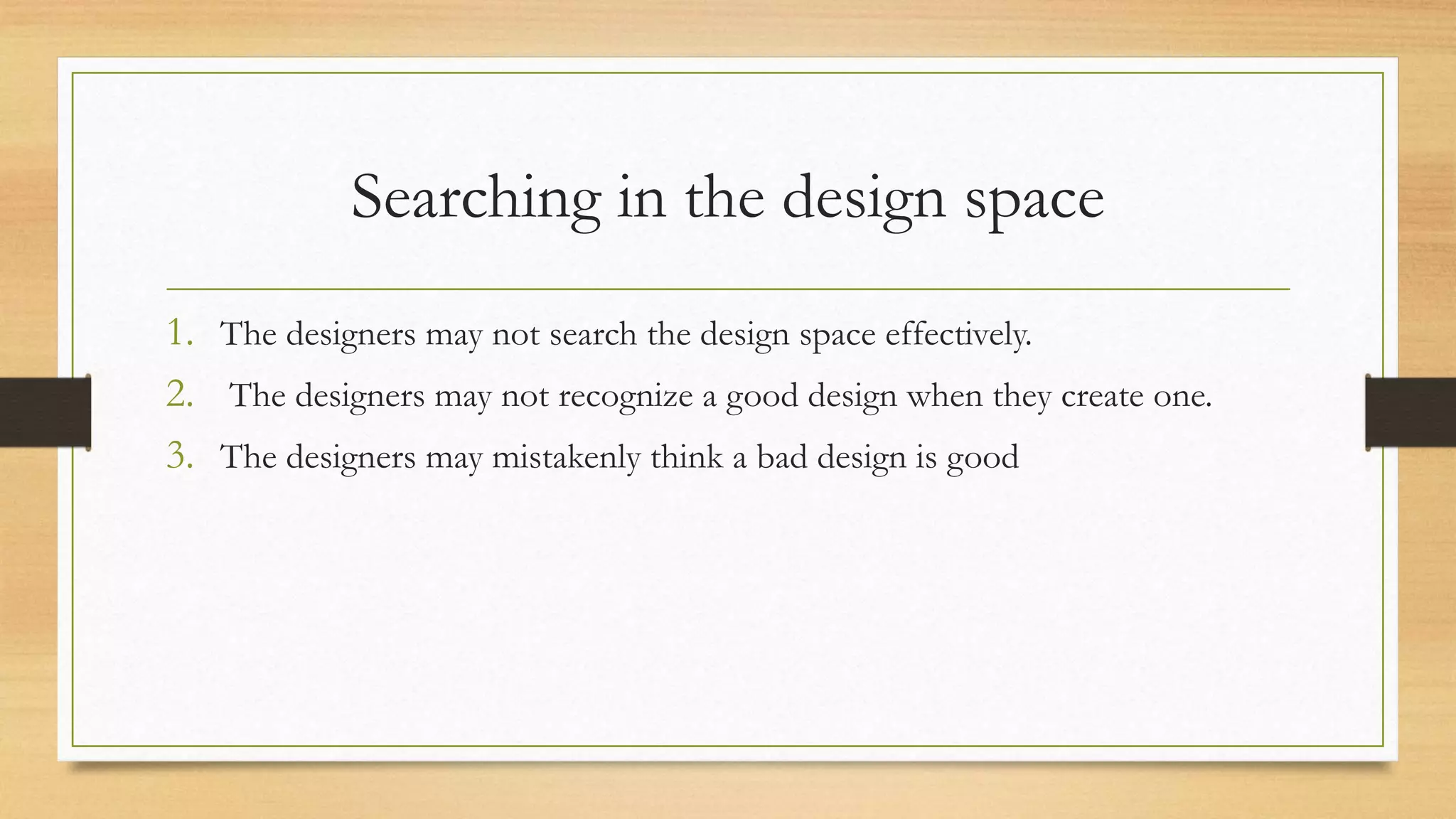 Searching in the design space

1. The designers may not search the design space effectively.
2. The designers may not recognize a good design when they create one.
3. The designers may mistakenly think a bad design is good